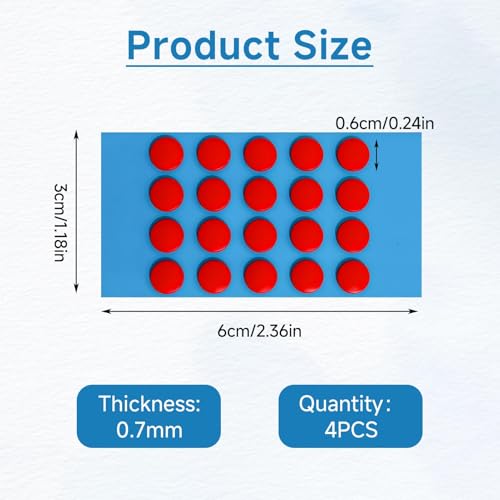 Product Size

0.6cm/0.24in

3cm/1.18in

6cm/2.36in

Thickness: 0.7mm

Quantity: 4PCS